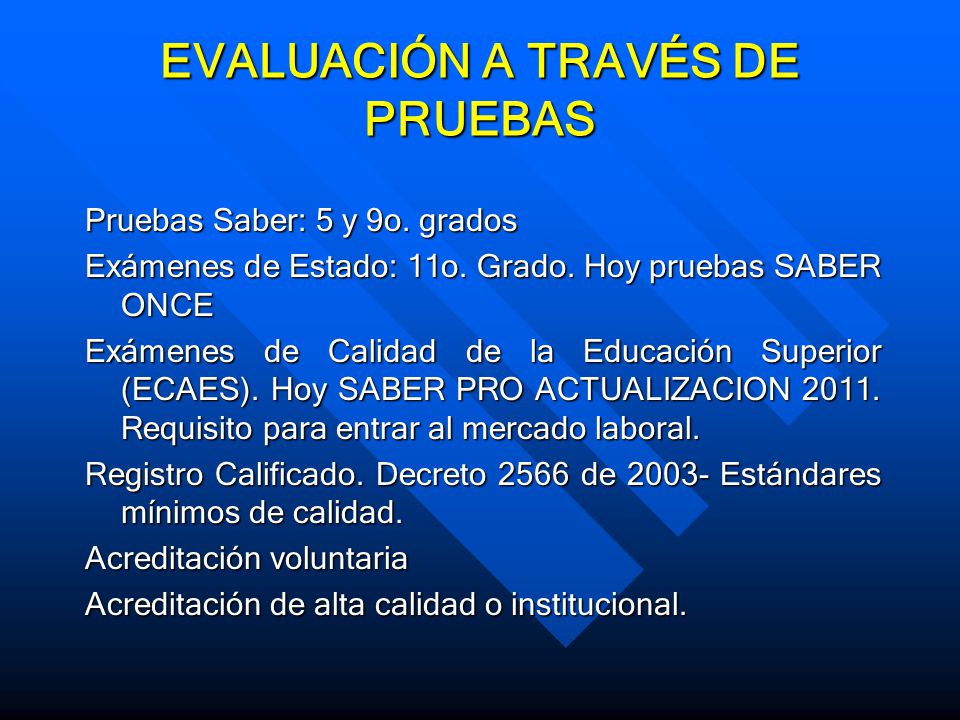 EVALUACIÓN A TRAVÉS DE PRUEBAS

Pruebas Saber: 5 y 9o. grados

Exámenes de Estado: 11o. Grado. Hoy pruebas SABER ONCE

Exámenes de Calidad de la Educación Superior (ECAES). Hoy SABER PRO ACTUALIZACION 2011. Requisito para entrar al mercado laboral.

Registro Calificado. Decreto 2566 de 2003- Estándares mínimos de calidad.

Acreditación voluntaria

Acreditación de alta calidad o institucional.